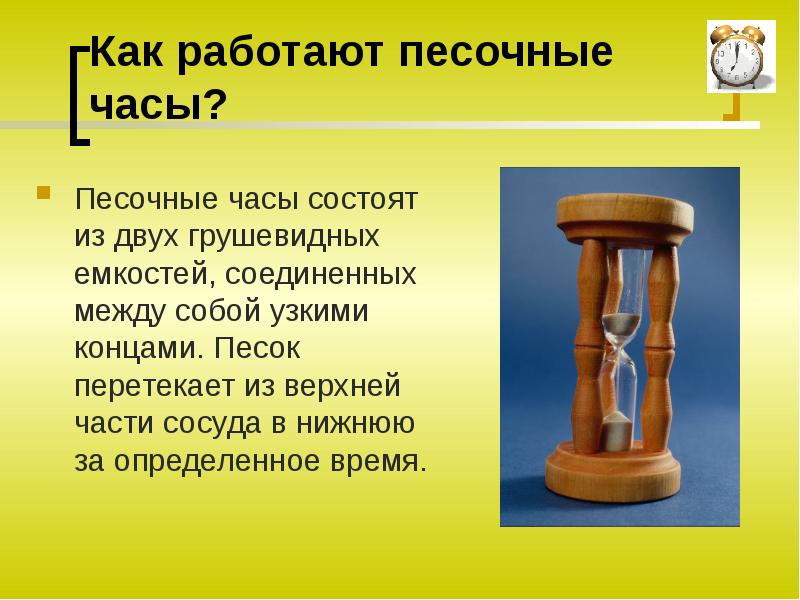 Как работают песочные часы?

Песочные часы состоят из двух грушевидных емкостей, соединенных между собой узкими концами. Песок перетекает из верхней части сосуда в нижнюю за определенное время.